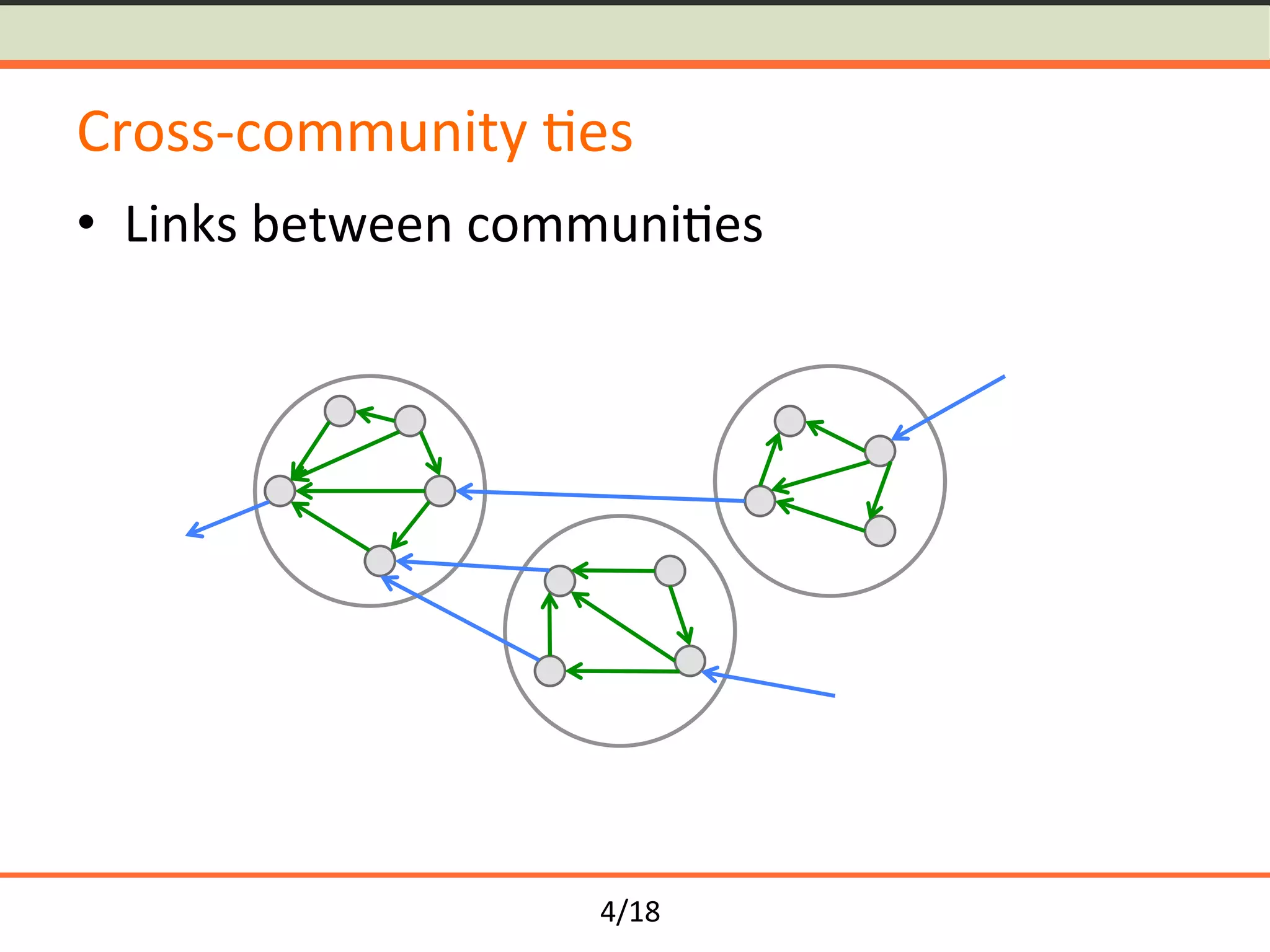 Cross-community ties

• Links between communities

4/18